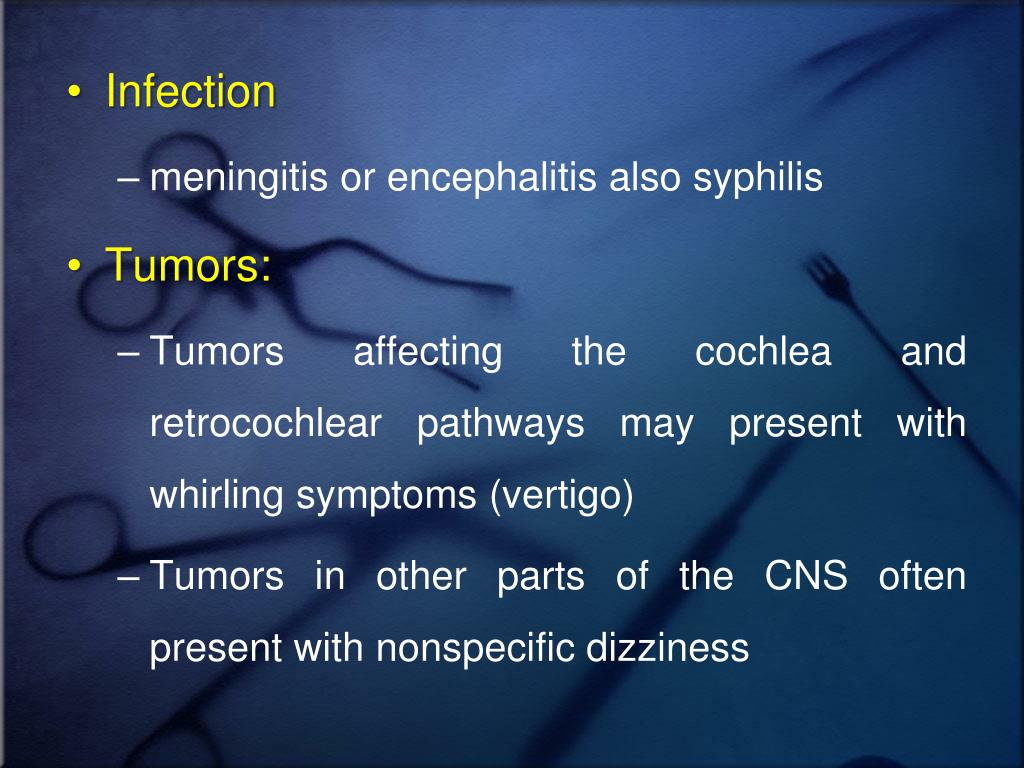 • Infection

– meningitis or encephalitis also syphilis

• Tumors:

– Tumors affecting the cochlea and retrocochlear pathways may present with whirling symptoms (vertigo)

– Tumors in other parts of the CNS often present with nonspecific dizziness